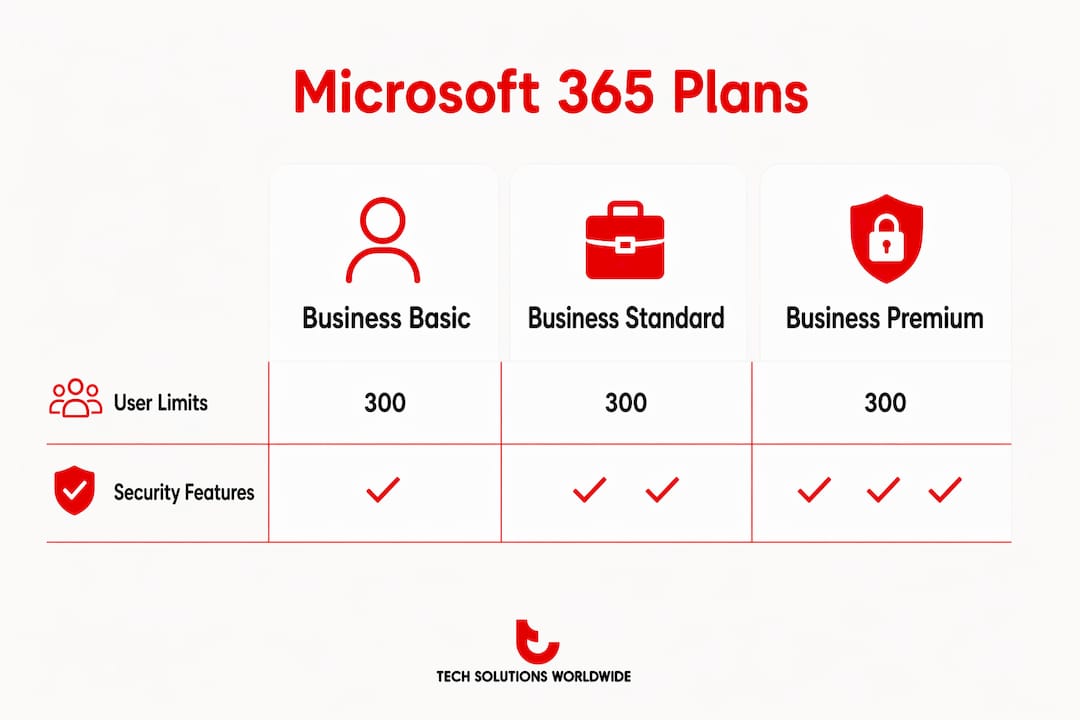 Microsoft 365 Plans

| | Business Basic | Business Standard | Business Premium |
|---|---|---|---|
| User Limits | 300 | 300 | 300 |
| Security Features | ✓ | ✓ ✓ | ✓ ✓ ✓ |

TECH SOLUTIONS WORLDWIDE